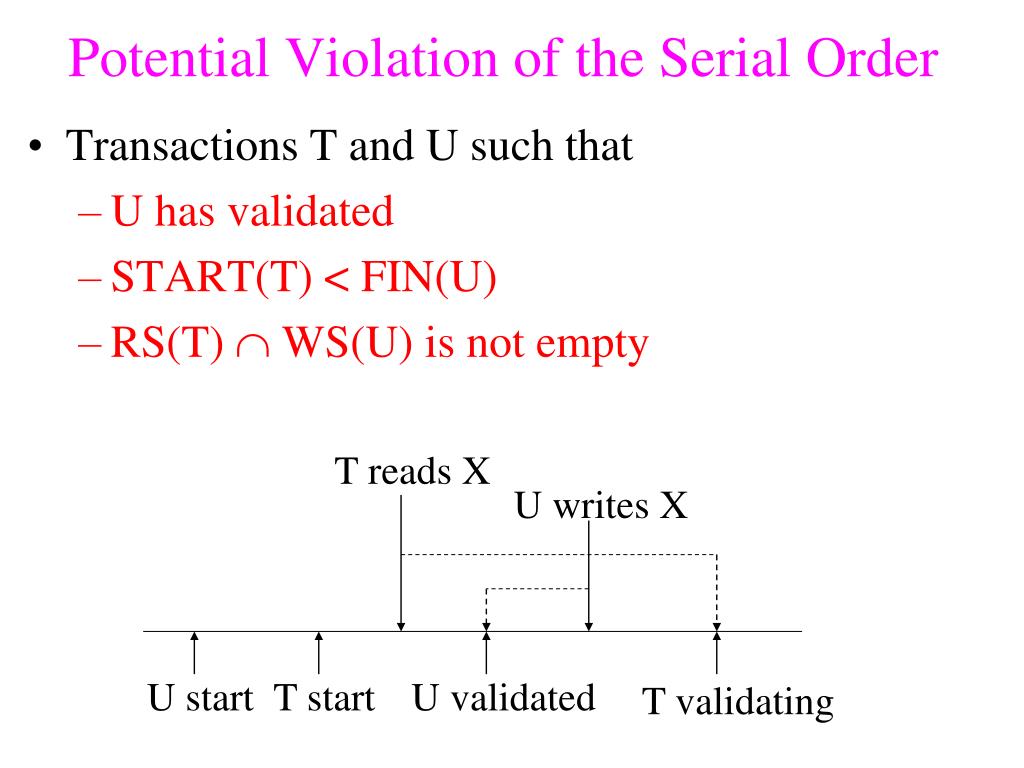 Potential Violation of the Serial Order

• Transactions T and U such that
– U has validated
– START(T) < FIN(U)
– RS(T) $\cap$ WS(U) is not empty

T reads X
U writes X
U start T start U validated T validating